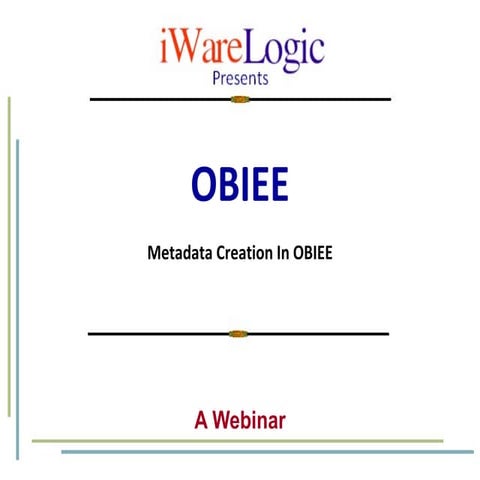 iWareLogic
Presents

OBIEE

Metadata Creation In OBIEE

A Webinar